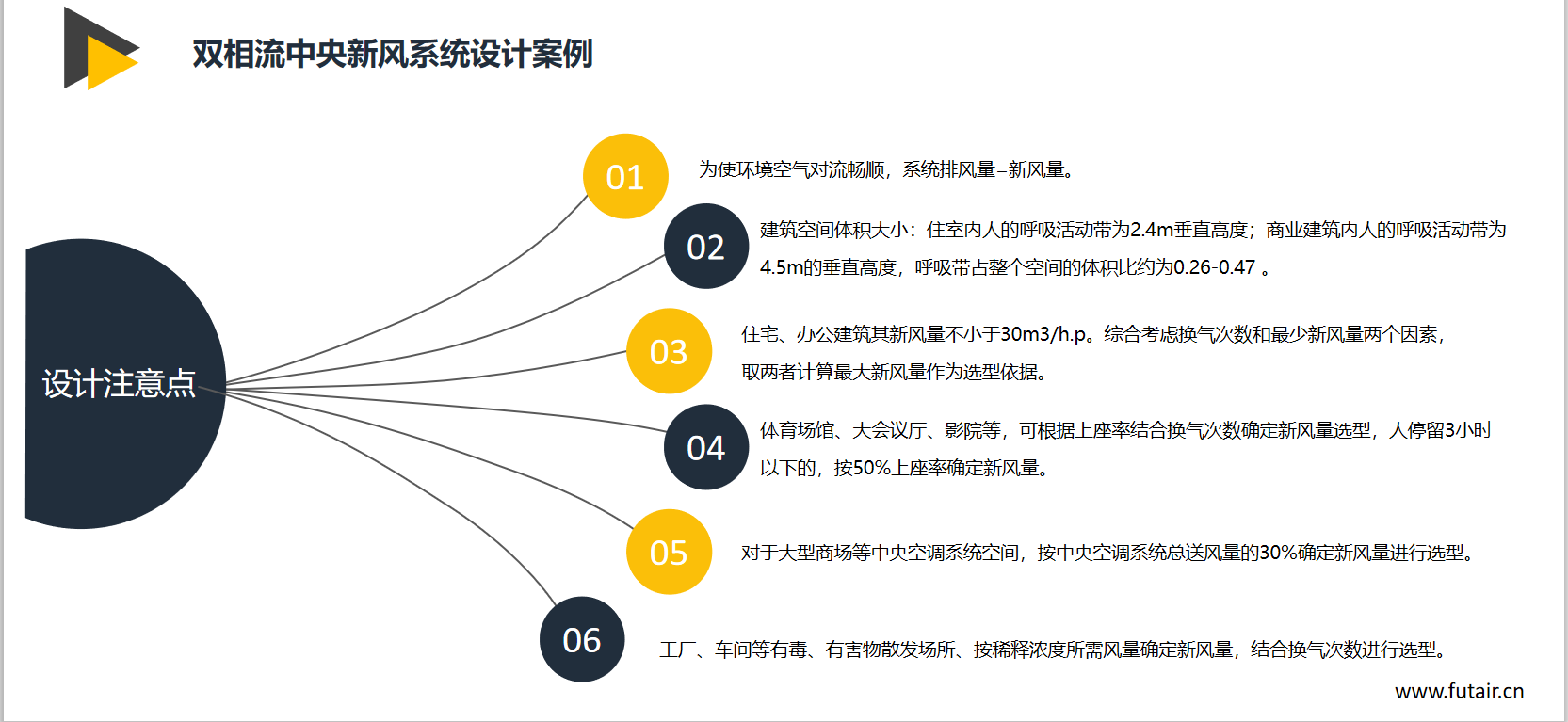 双相流中央新风系统设计案例

设计注意点

01

为使环境空气对流畅顺，系统排风量=新风量。

02

建筑空间体积大小：住室内人的呼吸活动带为2.4m垂直高度；商业建筑内人的呼吸活动带为4.5m的垂直高度，呼吸带占整个空间的体积比约为0.26-0.47 。

03

住宅、办公建筑其新风量不小于30m3/h.p。综合考虑换气次数和最少新风量两个因素，取两者计算最大新风量作为选型依据。

04

体育场馆、大会议厅、影院等，可根据上座率结合换气次数确定新风量选型，人停留3小时以下的，按50%上座率确定新风量。

05

对于大型商场等中央空调系统空间，按中央空调系统总送风量的30%确定新风量进行选型。

06

工厂、车间等有毒、有害物散发场所、按稀释浓度所需风量确定新风量，结合换气次数进行选型。

www.futair.cn